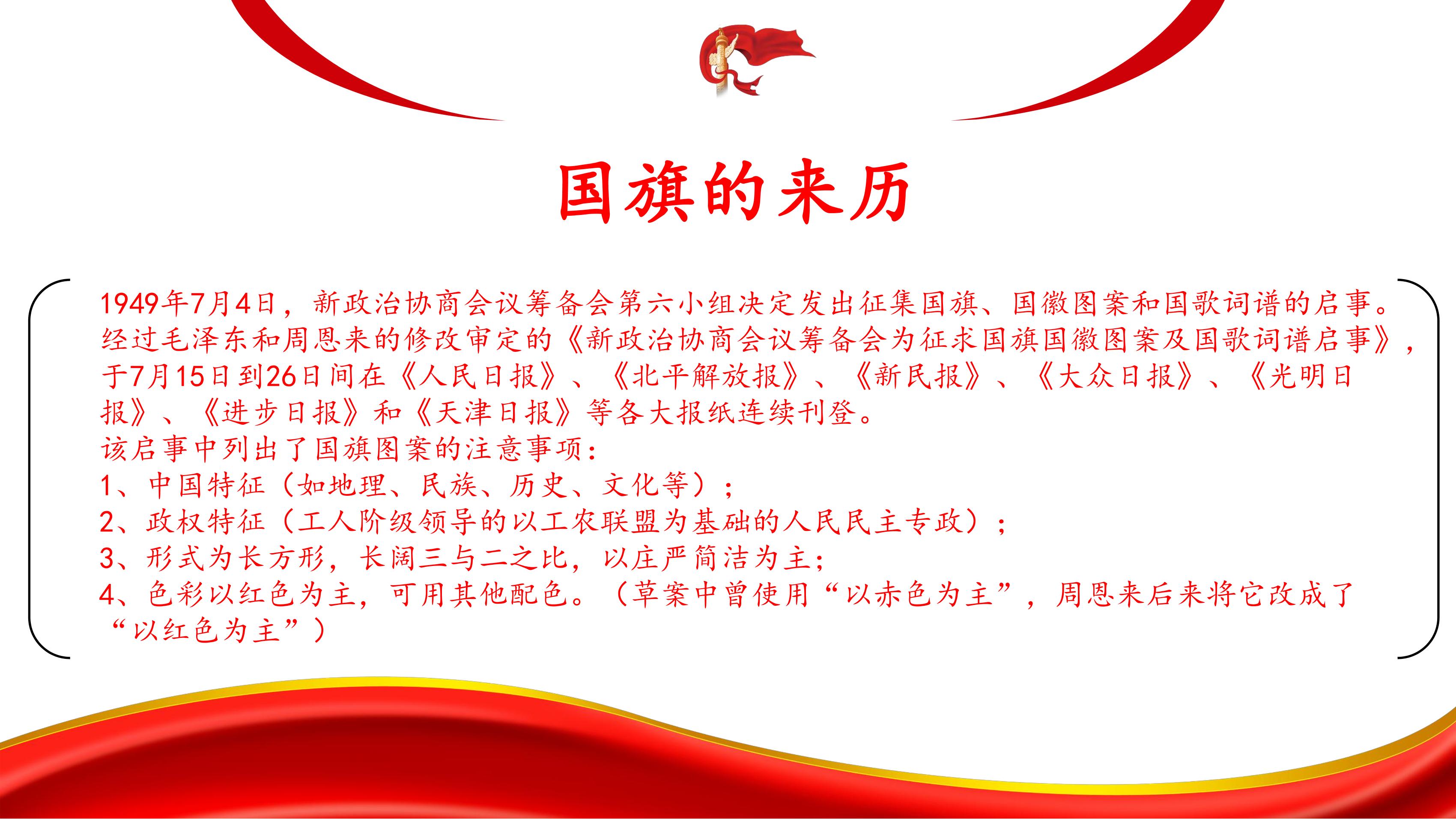 国旗的来历

1949年7月4日，新政治协商会议筹备会第六小组决定发出征集国旗、国徽图案和国歌词谱的启事。经过毛泽东和周恩来的修改审定的《新政治协商会议筹备会为征求国旗国徽图案及国歌词谱启事》，于7月15日到26日间在《人民日报》、《北平解放报》、《新民报》、《大众日报》、《光明日报》、《进步日报》和《天津日报》等各大报纸连续刊登。
该启事中列出了国旗图案的注意事项：
1、中国特征（如地理、民族、历史、文化等）；
2、政权特征（工人阶级领导的以工农联盟为基础的人民民主专政）；
3、形式为长方形，长阔三与二之比，以庄严简洁为主；
4、色彩以红色为主，可用其他配色。（草案中曾使用“以赤色为主”，周恩来后来将它改成了“以红色为主”）